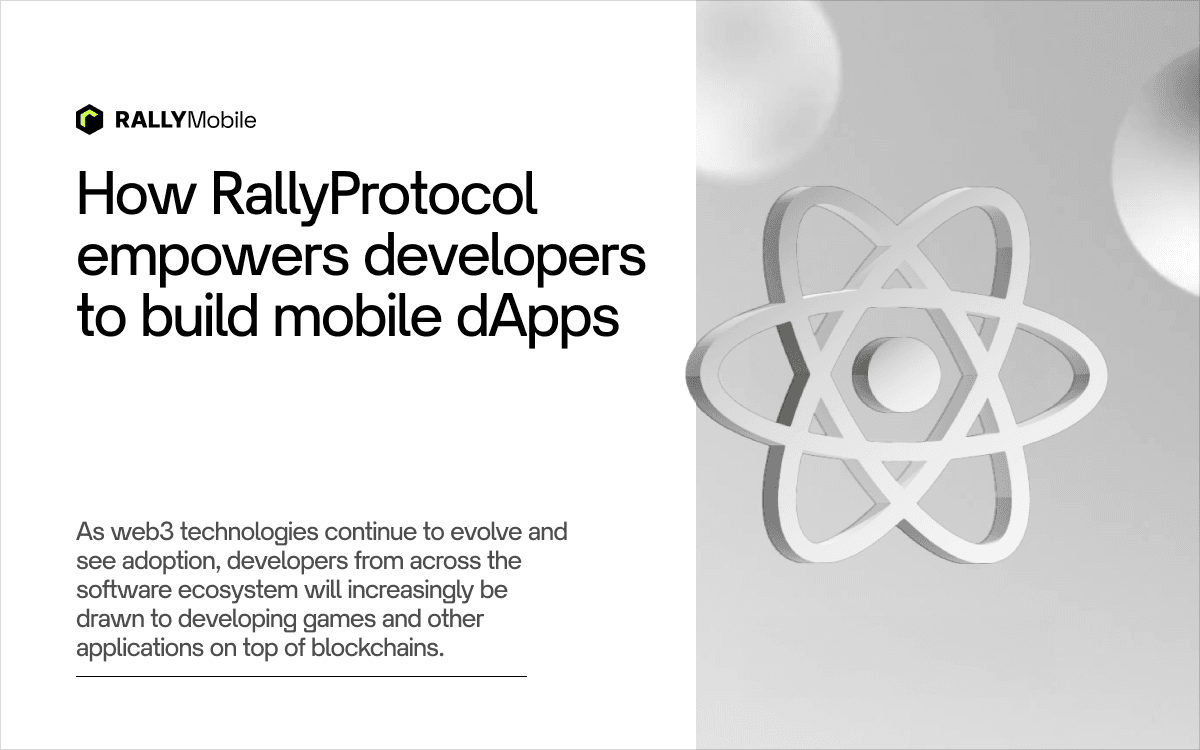 RALLYMobile

How RallyProtocol empowers developers to build mobile dApps

As web3 technologies continue to evolve and see adoption, developers from across the software ecosystem will increasingly be drawn to developing games and other applications on top of blockchains.